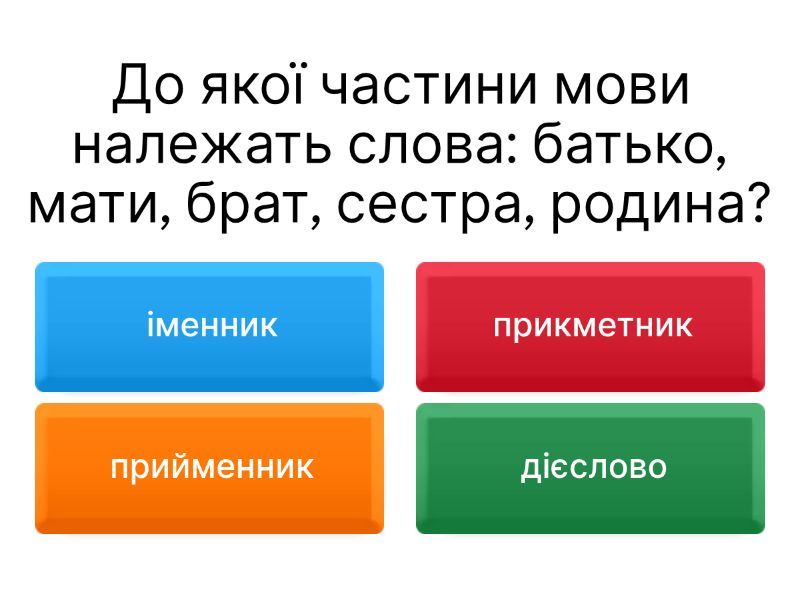 До якої частини мови належать слова: батько, мати, брат, сестра, родина?

іменник

прикметник

прийменник

дієслово